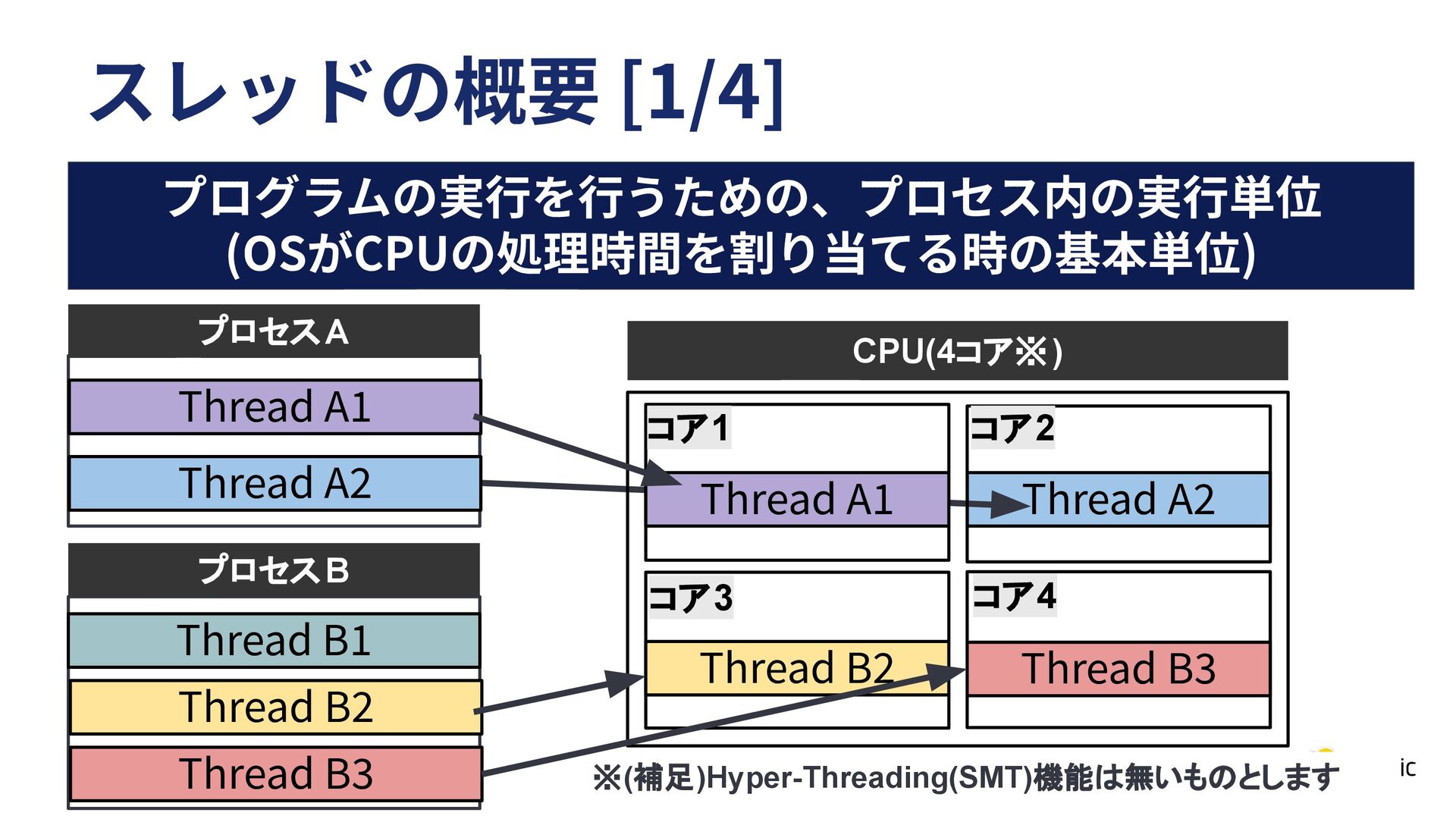 スレッドの概要 [1/4]

プログラムの実行を行うための、プロセス内の実行単位
(OSがCPUの処理時間を割り当てる時の基本単位)

プロセスA

Thread A1

Thread A2

プロセスB

Thread B1

Thread B2

Thread B3

CPU(4コア※)

コア1

Thread A1

コア2

Thread A2

コア3

Thread B2

コア4

Thread B3

※(補足)Hyper-Threading(SMT)機能は無いものとします

ic